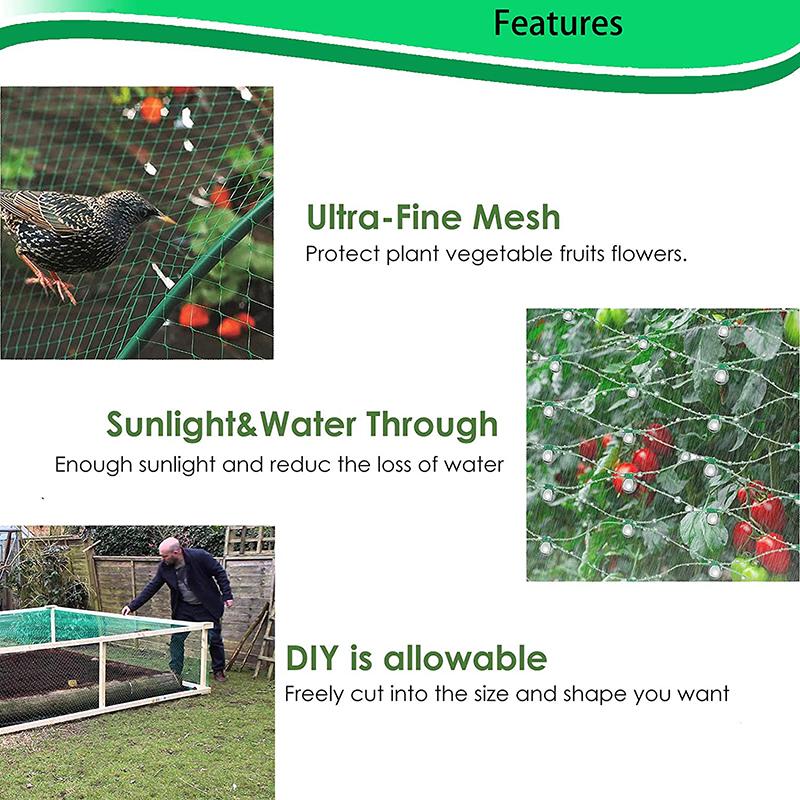 Features

Ultra-Fine Mesh
Protect plant vegetable fruits flowers.

Sunlight&Water Through
Enough sunlight and reduc the loss of water

DIY is allowable
Freely cut into the size and shape you want